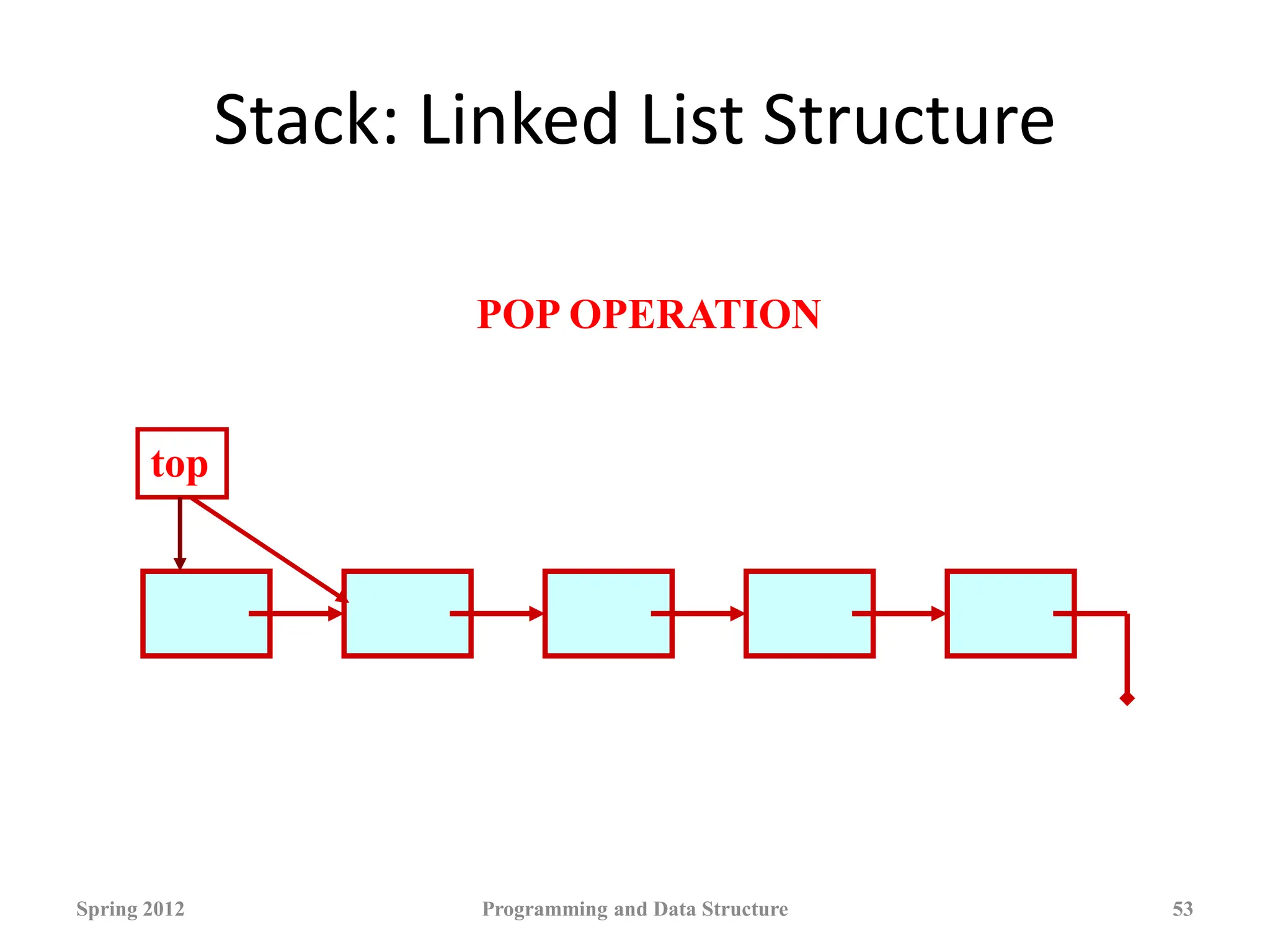 Stack: Linked List Structure

POP OPERATION

top

Spring 2012

Programming and Data Structure

53